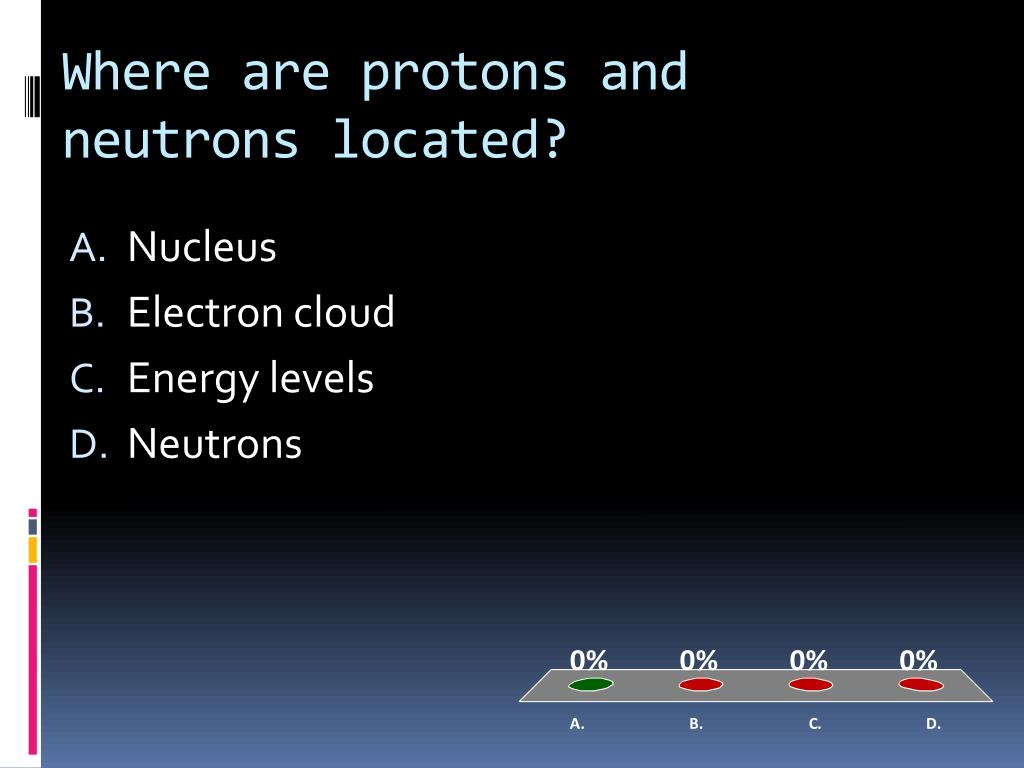 Where are protons and neutrons located?

A. Nucleus
B. Electron cloud
C. Energy levels
D. Neutrons

0% 0% 0% 0%

A. B. C. D.